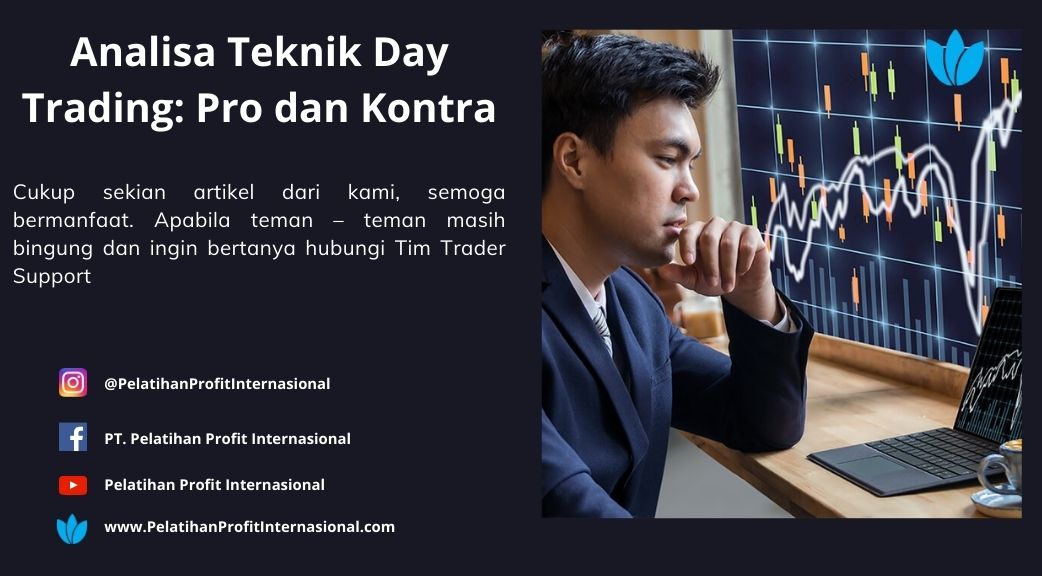 Analisa Teknik Day Trading: Pro dan Kontra

Cukup sekian artikel dari kami, semoga bermanfaat. Apabila teman – teman masih bingung dan ingin bertanya hubungi Tim Trader Support

@PelatihanProfitInternasional

PT. Pelatihan Profit Internasional

Pelatihan Profit Internasional

www.PelatihanProfitInternasional.com